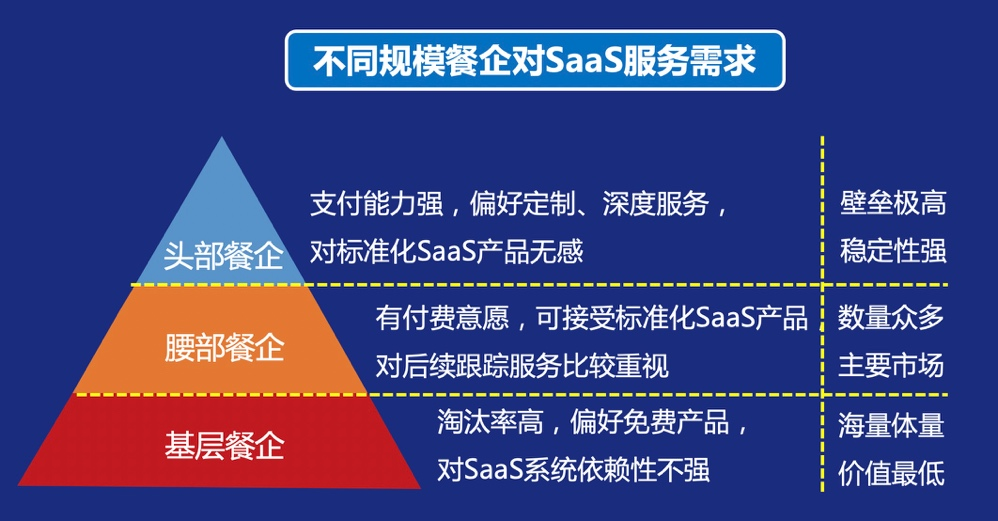 不同规模餐企对SaaS服务需求

头部餐企

支付能力强，偏好定制、深度服务，
对标准化SaaS产品无感

壁垒极高
稳定性强

腰部餐企

有付费意愿，可接受标准化SaaS产品
对后续跟踪服务比较重视

数量众多
主要市场

基层餐企

淘汰率高，偏好免费产品，
对SaaS系统依赖性不强

海量体量
价值最低